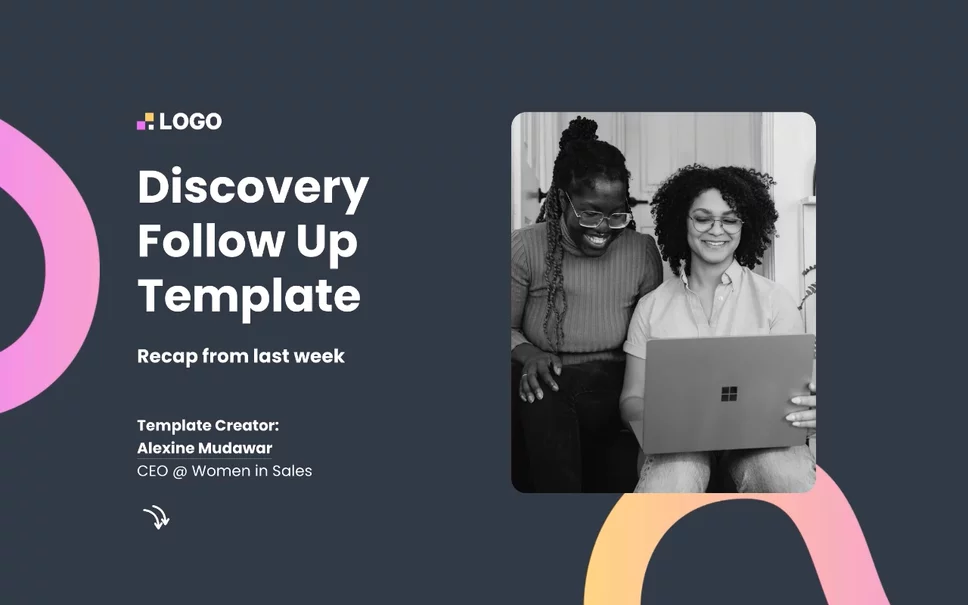 LOGO

Discovery Follow Up Template

Recap from last week

Template Creator:
Alexine Mudawar
CEO @ Women in Sales